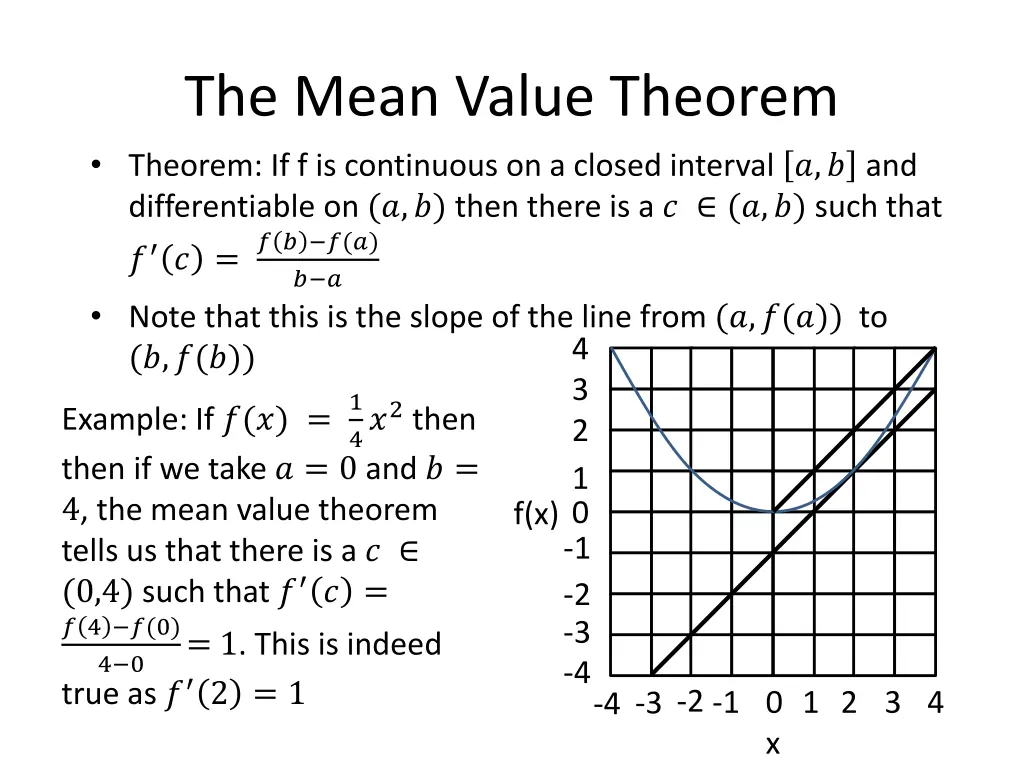 The Mean Value Theorem

• Theorem: If f is continuous on a closed interval $[a, b]$ and differentiable on $(a, b)$ then there is a $c \in (a, b)$ such that $f'(c) = \frac{f(b)-f(a)}{b-a}$

• Note that this is the slope of the line from $(a, f(a))$ to $(b, f(b))$

Example: If $f(x) = \frac{1}{4}x^2$ then then if we take $a = 0$ and $b = 4$, the mean value theorem tells us that there is a $c \in (0,4)$ such that $f'(c) = \frac{f(4)-f(0)}{4-0} = 1$. This is indeed true as $f'(2) = 1$

4
3
2
1
f(x) 0
-1
-2
-3
-4
-4 -3 -2 -1 0 1 2 3 4
x